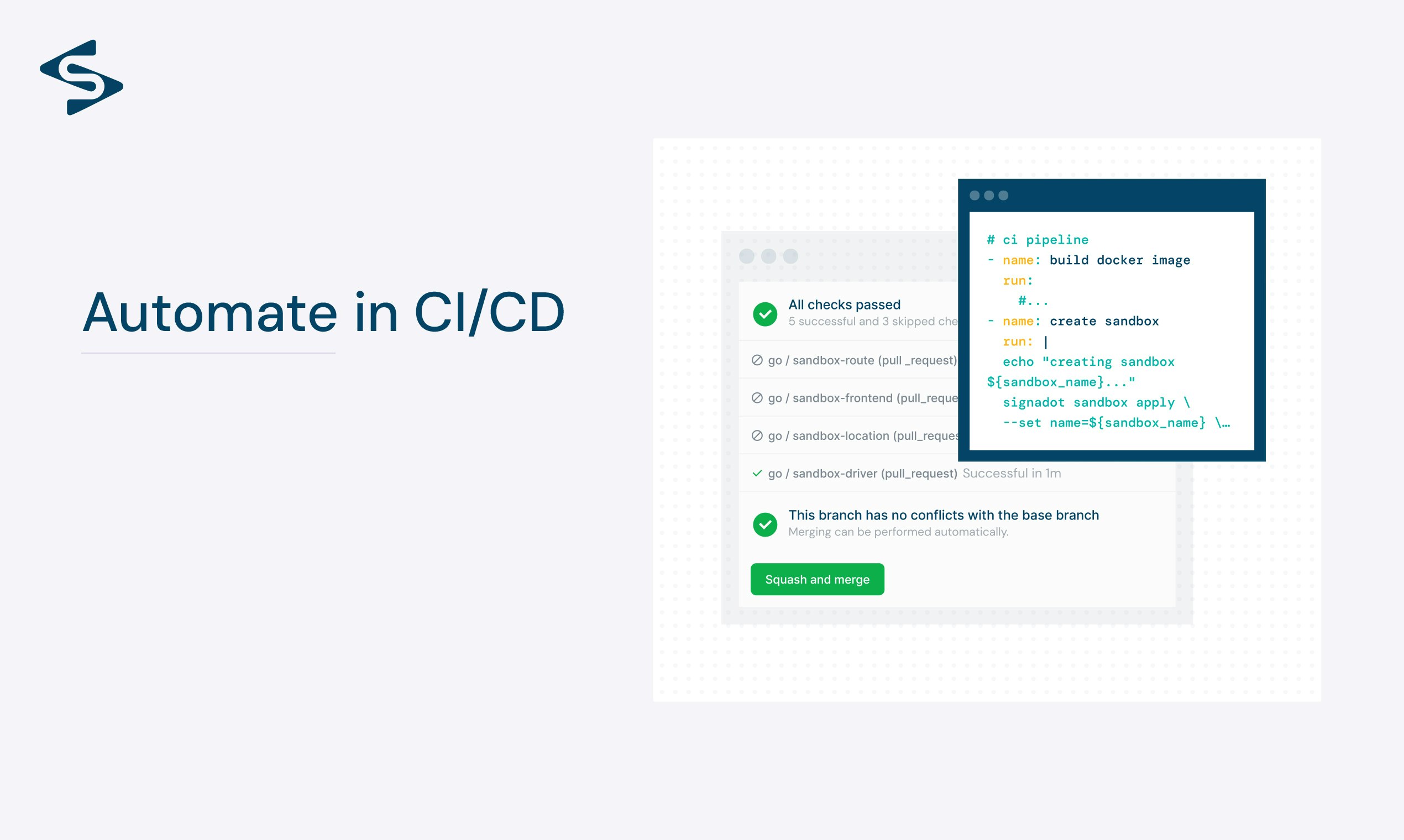 Automate in CI/CD

All checks passed
5 successful and 3 skipped che

go / sandbox-route (pull _request)

go / sandbox-frontend (pull_reque

go / sandbox-location (pull_reques

go / sandbox-driver (pull_request) Successful in 1m

This branch has no conflicts with the base branch
Merging can be performed automatically.

Squash and merge

# ci pipeline
- name: build docker image
  run:
    #...
- name: create sandbox
  run: |
  echo "creating sandbox
${sandbox_name}..."
  signadot sandbox apply \
  --set name=${sandbox_name} \…